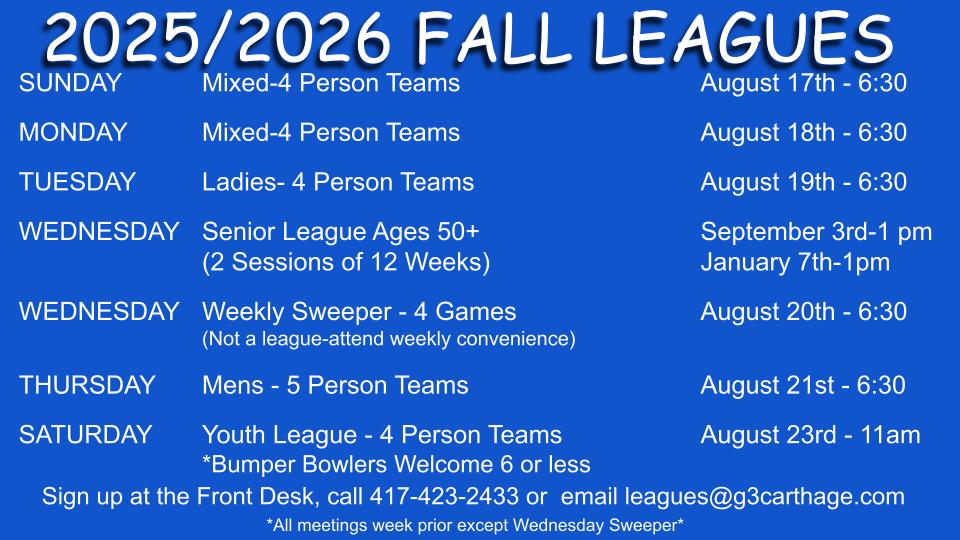 2025/2026 FALL LEAGUES

| | | |
|---|---|---|
| SUNDAY | Mixed-4 Person Teams | August 17th - 6:30 |
| MONDAY | Mixed-4 Person Teams | August 18th - 6:30 |
| TUESDAY | Ladies- 4 Person Teams | August 19th - 6:30 |
| WEDNESDAY | Senior League Ages 50+ (2 Sessions of 12 Weeks) | September 3rd-1 pm January 7th-1pm |
| WEDNESDAY | Weekly Sweeper - 4 Games (Not a league-attend weekly convenience) | August 20th - 6:30 |
| THURSDAY | Mens - 5 Person Teams | August 21st - 6:30 |
| SATURDAY | Youth League - 4 Person Teams *Bumper Bowlers Welcome 6 or less | August 23rd - 11am |

Sign up at the Front Desk, call 417-423-2433 or email leagues@g3carthage.com

*All meetings week prior except Wednesday Sweeper*